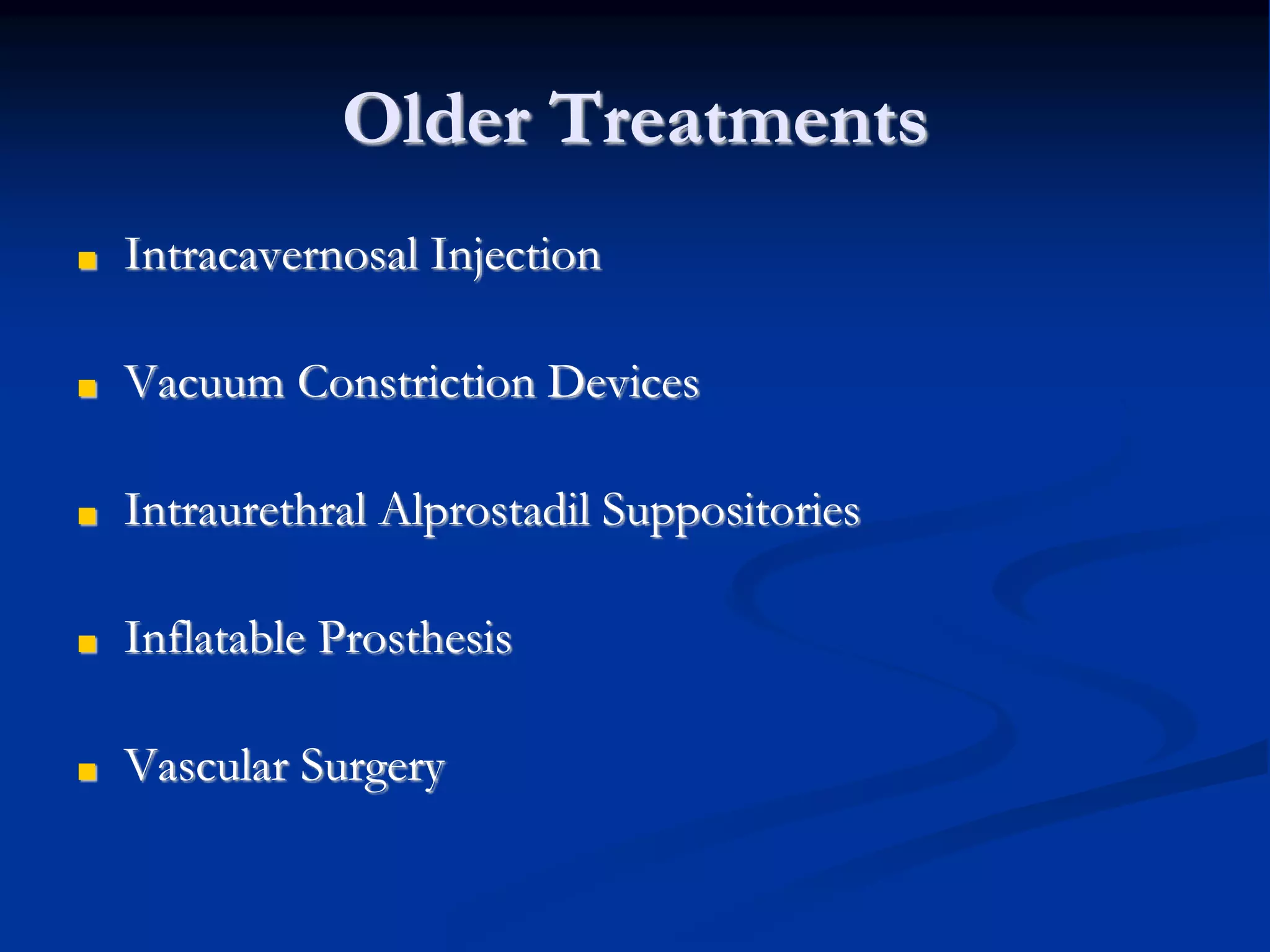 Older Treatments

- Intracavernosal Injection
- Vacuum Constriction Devices
- Intraurethral Alprostadil Suppositories
- Inflatable Prosthesis
- Vascular Surgery